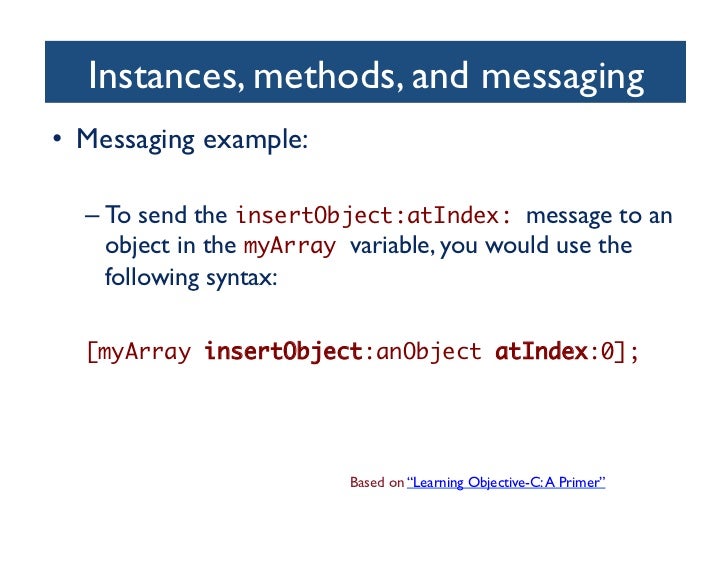 Instances, methods, and messaging

• Messaging example:

– To send the insertObject:atIndex: message to an object in the myArray variable, you would use the following syntax:

[myArray insertObject:anObject atIndex:0];

Based on "Learning Objective-C: A Primer"